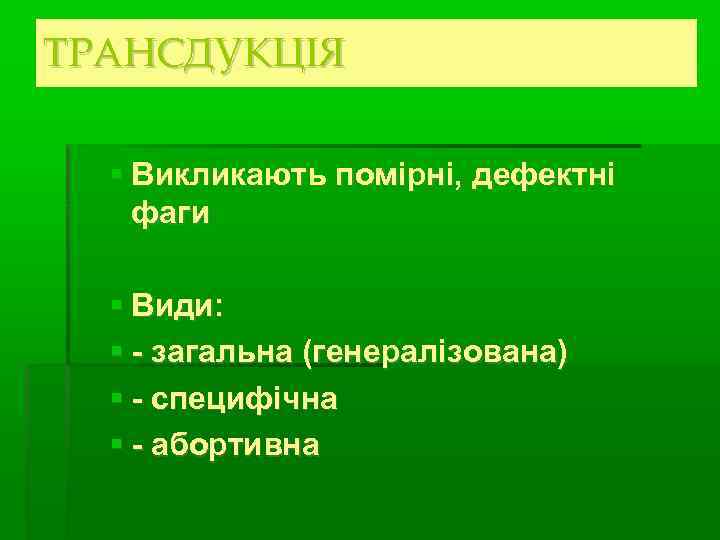 ТРАНСДУКЦІЯ

Викликають помірні, дефектні фаги

Види:

- загальна (генералізована)

- специфічна

- абортивна